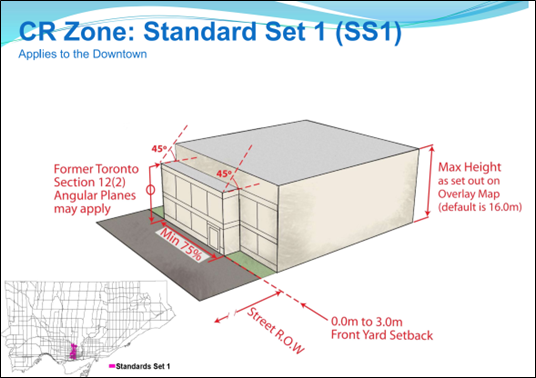 CR Zone: Standard Set 1 (SS1)
Applies to the Downtown

45°

45°

Former Toronto Section 12(2) Angular Planes may apply

Max Height as set out on Overlay Map (default is 16.0m)

Min 75%

Street R.O.W

0.0m to 3.0m Front Yard Setback

Standards Set 1